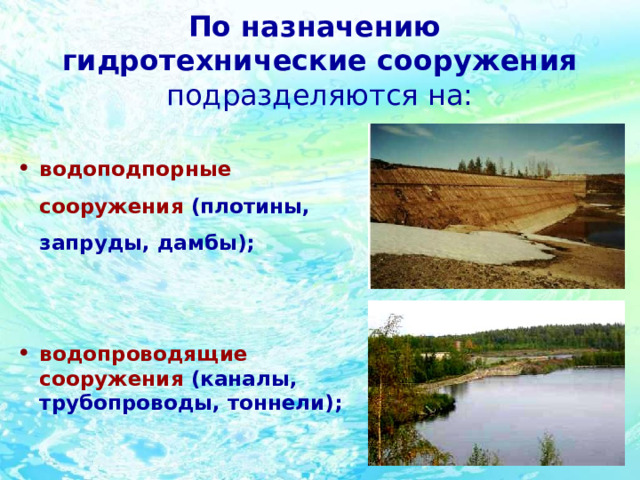 По назначению гидротехнические сооружения подразделяются на:

• водоподпорные сооружения (плотины, запруды, дамбы);

• водопроводящие сооружения (каналы, трубопроводы, тоннели);